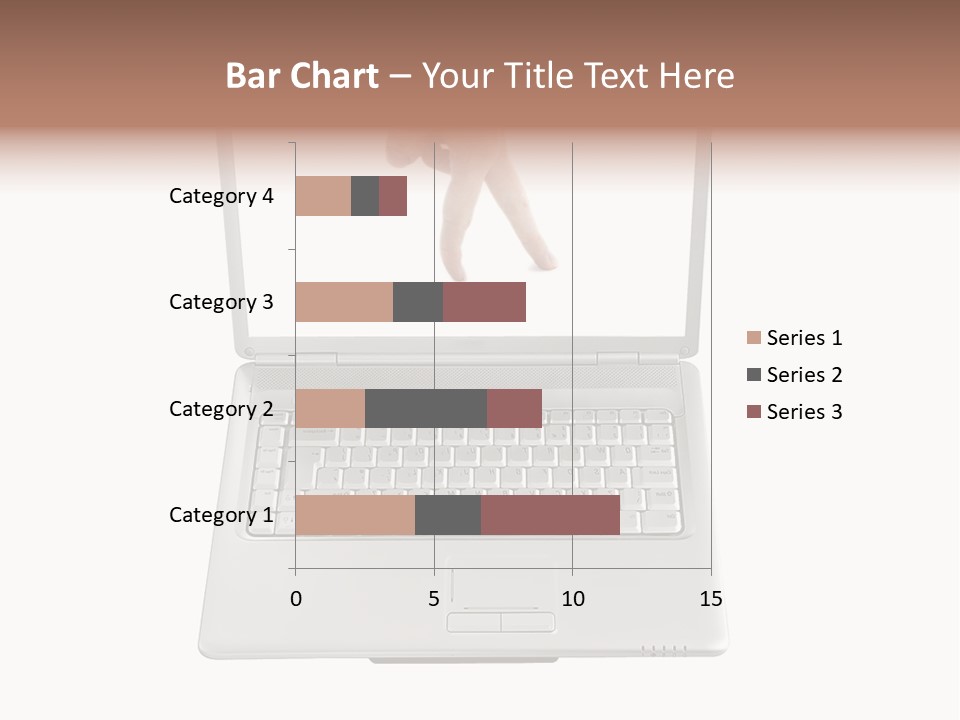 Bar Chart – Your Title Text Here

Category 4
Category 3
Category 2
Category 1

0
5
10
15

Series 1
Series 2
Series 3